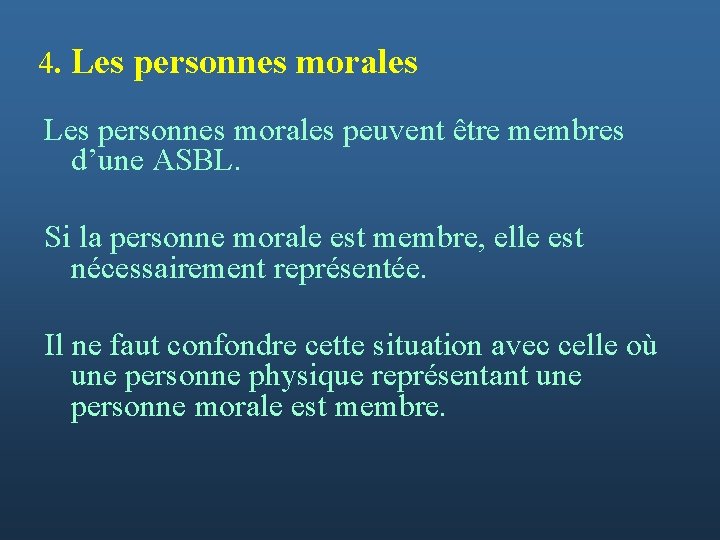 4. Les personnes morales

Les personnes morales peuvent être membres d’une ASBL.

Si la personne morale est membre, elle est nécessairement représentée.

Il ne faut confondre cette situation avec celle où une personne physique représentant une personne morale est membre.